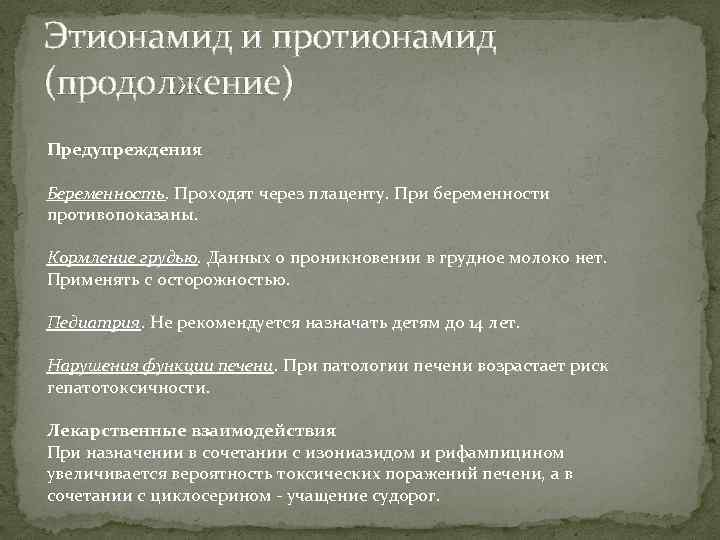 Этионамид и протионамид (продолжение)

Предупреждения

Беременность. Проходят через плаценту. При беременности противопоказаны.

Кормление грудью. Данных о проникновении в грудное молоко нет. Применять с осторожностью.

Педиатрия. Не рекомендуется назначать детям до 14 лет.

Нарушения функции печени. При патологии печени возрастает риск гепатотоксичности.

Лекарственные взаимодействия
При назначении в сочетании с изониазидом и рифампицином увеличивается вероятность токсических поражений печени, а в сочетании с циклосерином - учащение судорог.